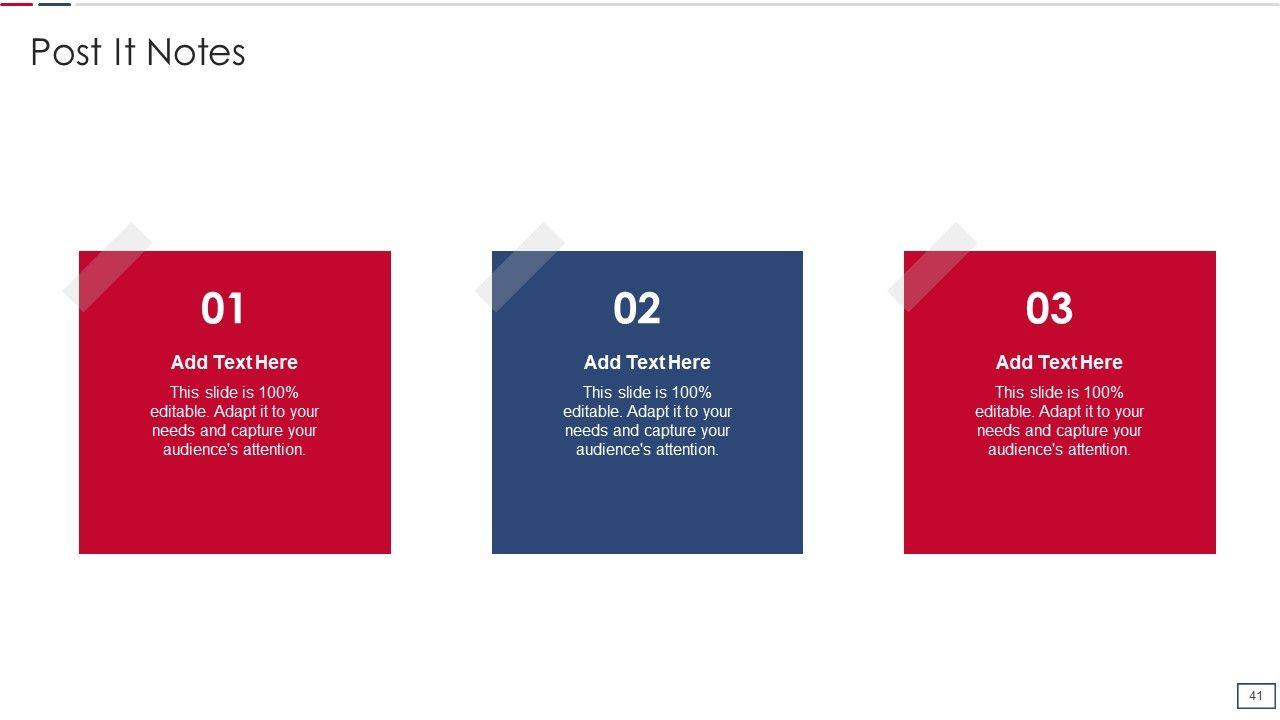 Post It Notes

01

Add Text Here

This slide is 100% editable. Adapt it to your needs and capture your audience's attention.

02

Add Text Here

This slide is 100% editable. Adapt it to your needs and capture your audience's attention.

03

Add Text Here

This slide is 100% editable. Adapt it to your needs and capture your audience's attention.

41